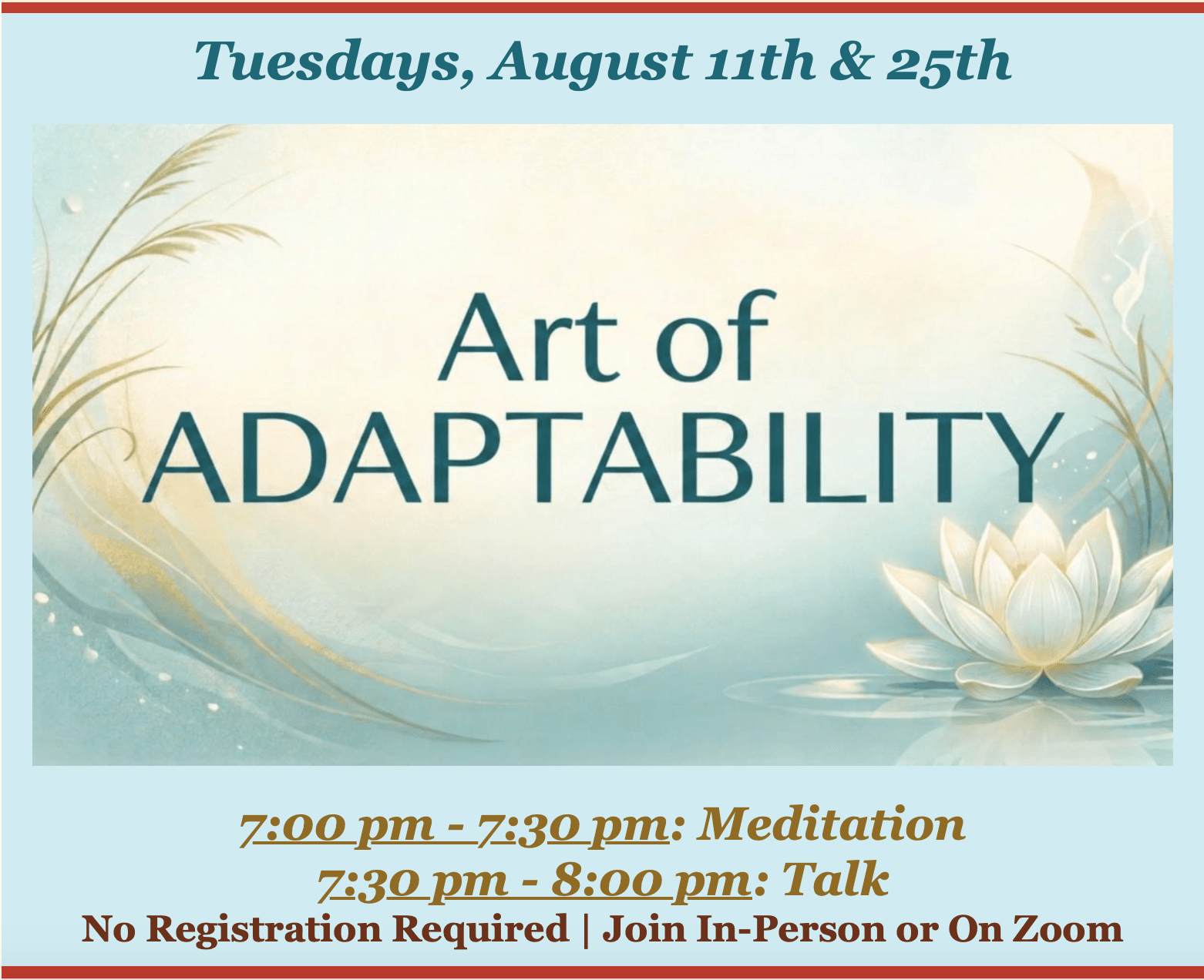 Tuesdays, August 11th & 25th

Art of ADAPTABILITY

7:00 pm - 7:30 pm: Meditation
7:30 pm - 8:00 pm: Talk
No Registration Required | Join In-Person or On Zoom